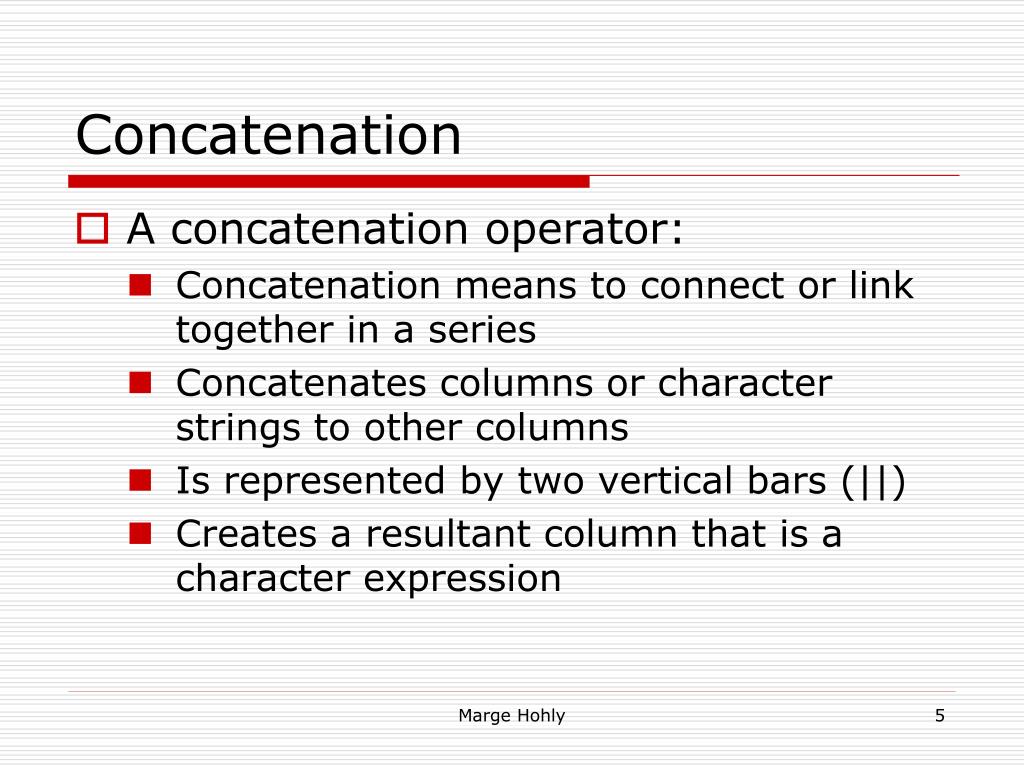 Concatenation

A concatenation operator:

Concatenation means to connect or link together in a series

Concatenates columns or character strings to other columns

Is represented by two vertical bars (||)

Creates a resultant column that is a character expression

Marge Hohly

5